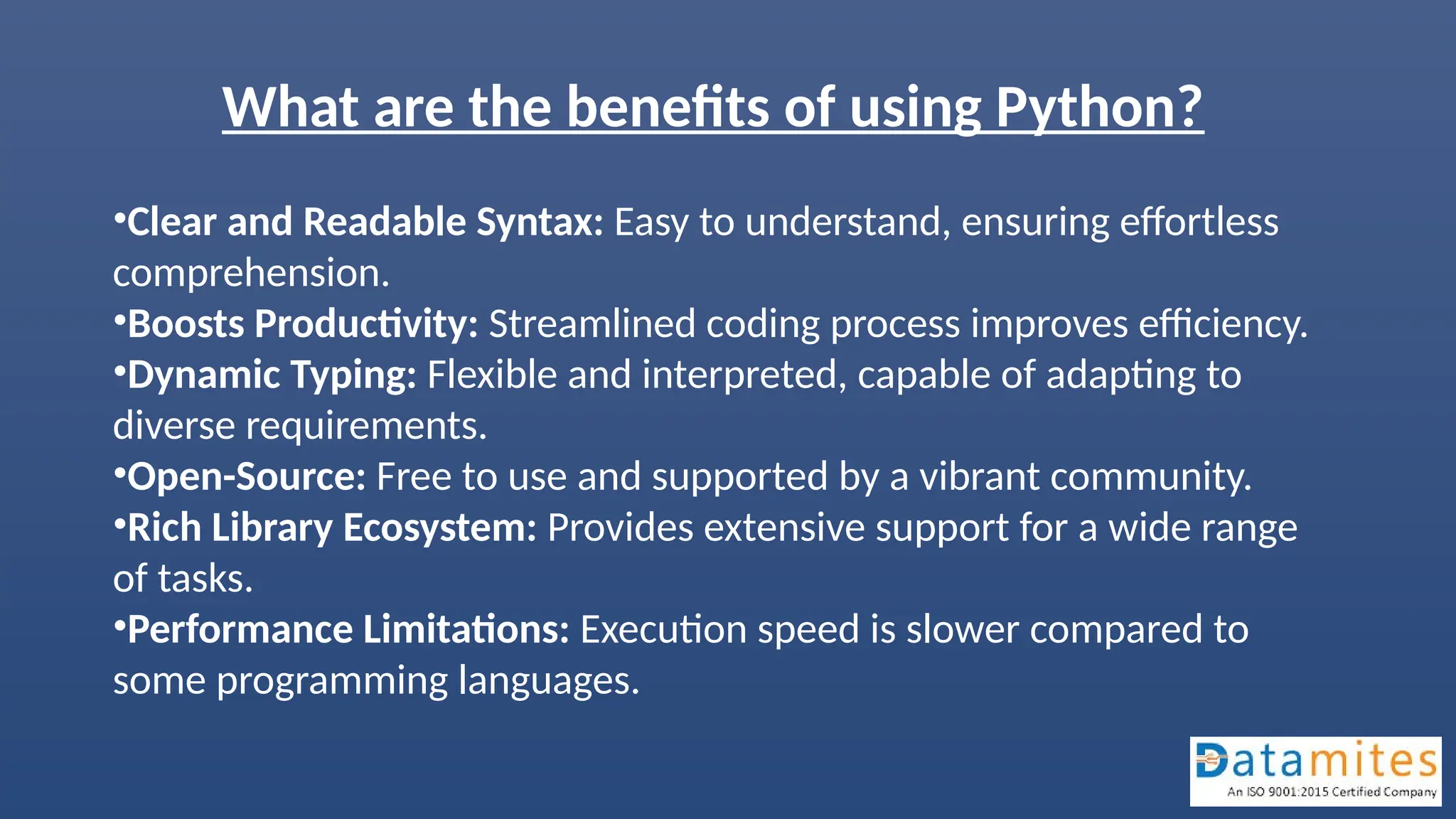 What are the benefits of using Python?

•Clear and Readable Syntax: Easy to understand, ensuring effortless comprehension.
•Boosts Productivity: Streamlined coding process improves efficiency.
•Dynamic Typing: Flexible and interpreted, capable of adapting to diverse requirements.
•Open-Source: Free to use and supported by a vibrant community.
•Rich Library Ecosystem: Provides extensive support for a wide range of tasks.
•Performance Limitations: Execution speed is slower compared to some programming languages.

Datamites
An ISO 9001:2015 Certified Company